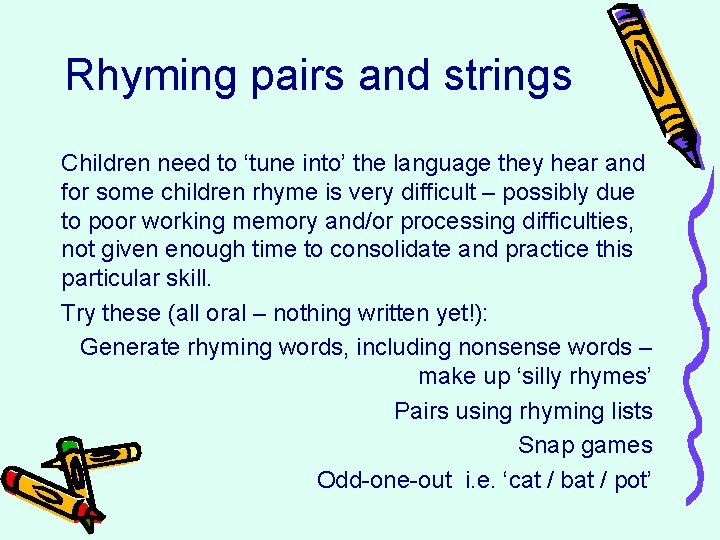 Rhyming pairs and strings

Children need to ‘tune into’ the language they hear and for some children rhyme is very difficult – possibly due to poor working memory and/or processing difficulties, not given enough time to consolidate and practice this particular skill.

Try these (all oral – nothing written yet!):

Generate rhyming words, including nonsense words – make up ‘silly rhymes’

Pairs using rhyming lists

Snap games

Odd-one-out i.e. ‘cat / bat / pot’